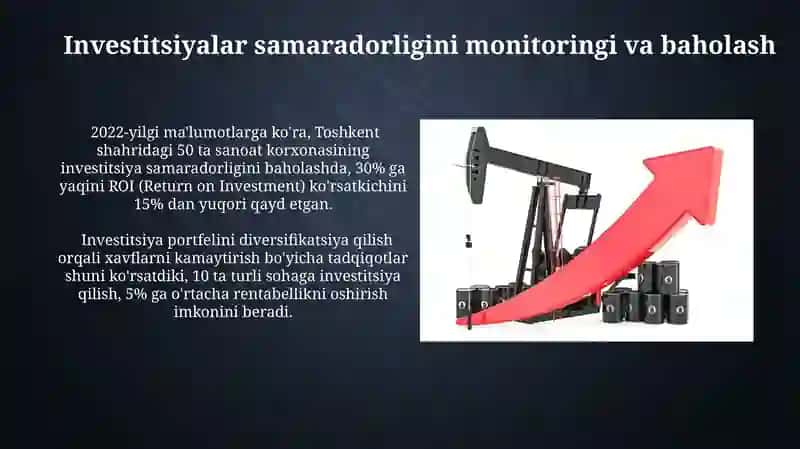 Investitsiyalar samaradorligini monitoringi va baholash

2022-yilgi ma'lumotlarga ko'ra, Toshkent shahridagi 50 ta sanoat korxonasining investitsiya samaradorligini baholashda, 30% ga yaqini ROI (Return on Investment) ko'rsatkichini 15% dan yuqori qayd etgan.

Investitsiya portfelini diversifikatsiya qilish orqali xavflarni kamaytirish bo'yicha tadqiqotlar shuni ko'rsatdiki, 10 ta turli sohaga investitsiya qilish, 5% ga o'rtacha rentabellikni oshirish imkonini beradi.